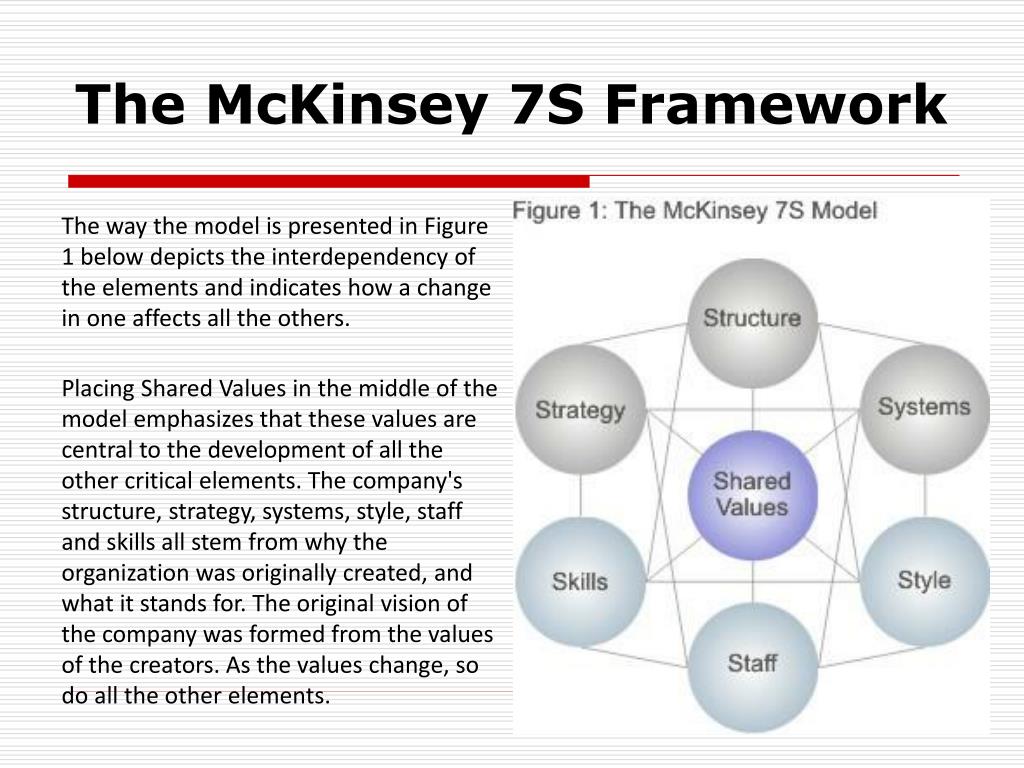 The McKinsey 7S Framework

The way the model is presented in Figure 1 below depicts the interdependency of the elements and indicates how a change in one affects all the others.

Placing Shared Values in the middle of the model emphasizes that these values are central to the development of all the other critical elements. The company's structure, strategy, systems, style, staff and skills all stem from why the organization was originally created, and what it stands for. The original vision of the company was formed from the values of the creators. As the values change, so do all the other elements.

Figure 1: The McKinsey 7S Model

Structure
Strategy
Systems
Shared Values
Skills
Style
Staff